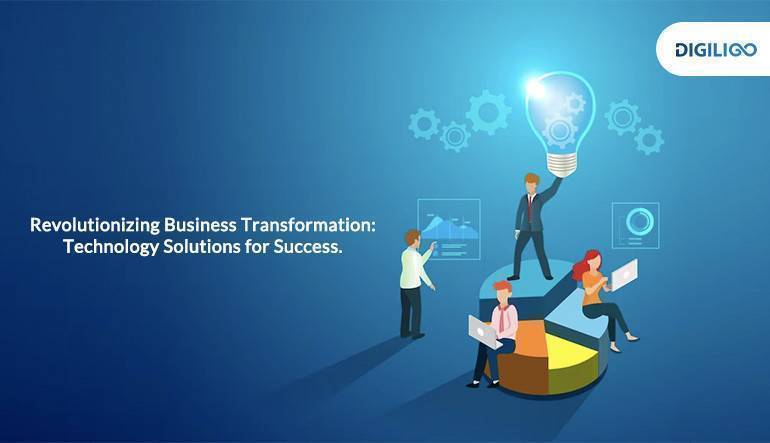 DIGILIGO

Revolutionizing Business Transformation: Technology Solutions for Success.